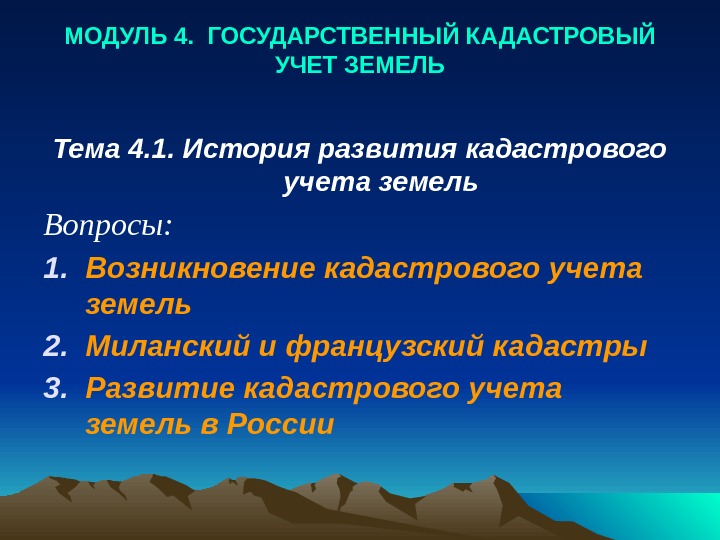 МОДУЛЬ 4. ГОСУДАРСТВЕННЫЙ КАДАСТРОВЫЙ УЧЕТ ЗЕМЕЛЬ

Тема 4.1. История развития кадастрового учета земель

Вопросы:

1. Возникновение кадастрового учета земель
2. Миланский и французский кадастры
3. Развитие кадастрового учета земель в России